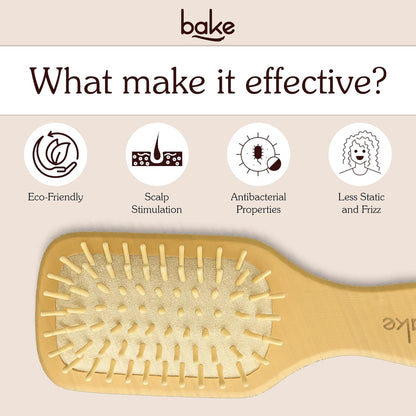 bake

What make it effective?

Eco-Friendly

Scalp Stimulation

Antibacterial Properties

Less Static and Frizz

ake